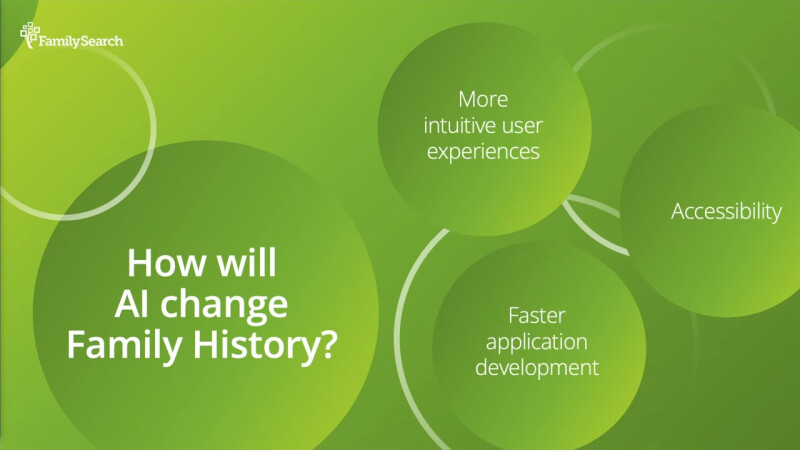 FamilySearch

How will AI change Family History?

More intuitive user experiences

Accessibility

Faster application development